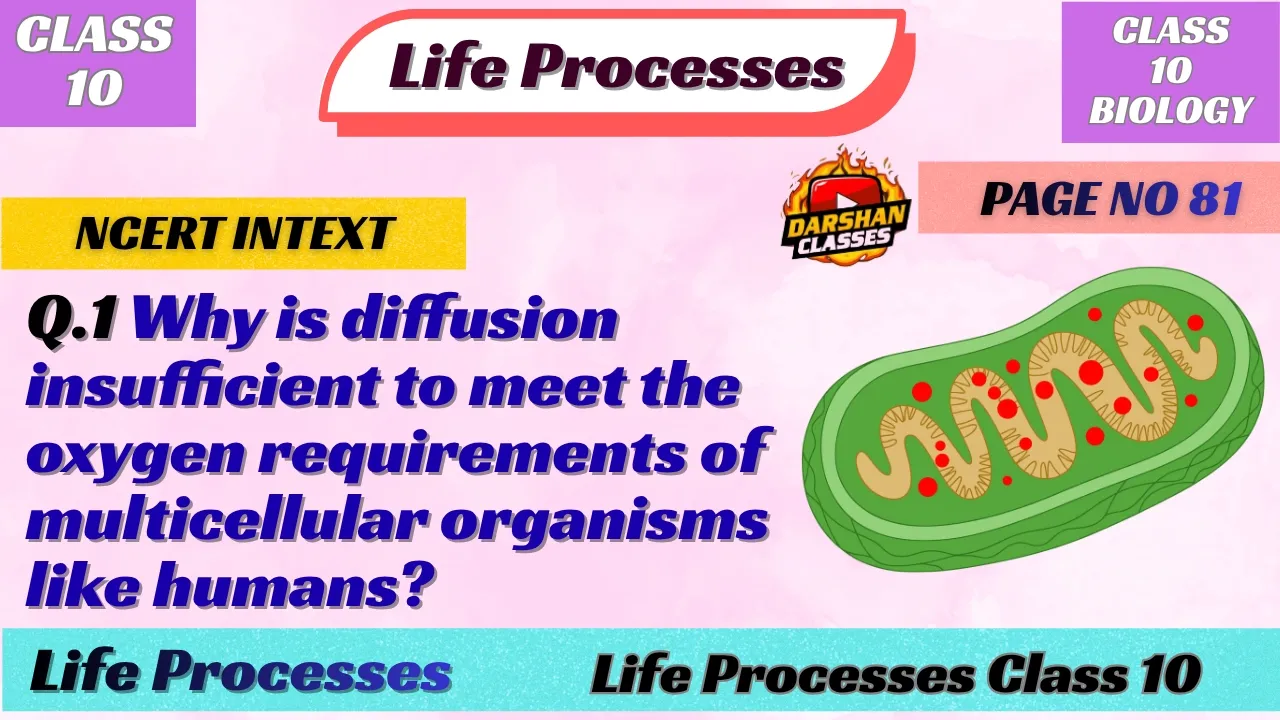 CLASS 10

Life Processes

CLASS 10 BIOLOGY

DARSHAN CLASSES

PAGE NO 81

NCERT INTEXT

Q.1 Why is diffusion insufficient to meet the oxygen requirements of multicellular organisms like humans?

Life Processes

Life Processes Class 10